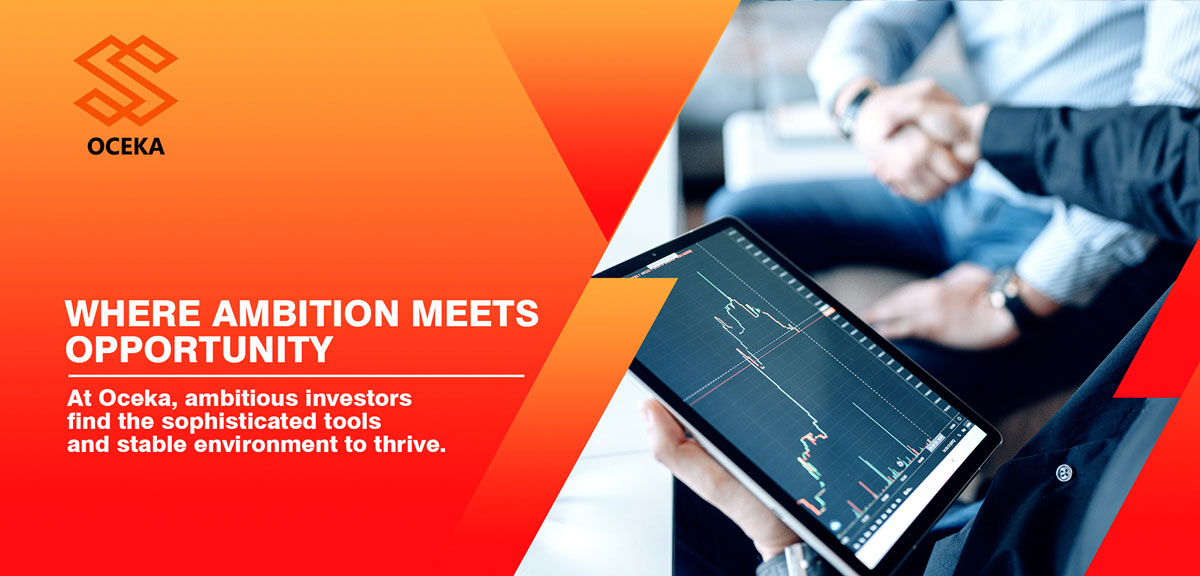 OCEKA

WHERE AMBITION MEETS OPPORTUNITY

At Oceka, ambitious investors find the sophisticated tools and stable environment to thrive.